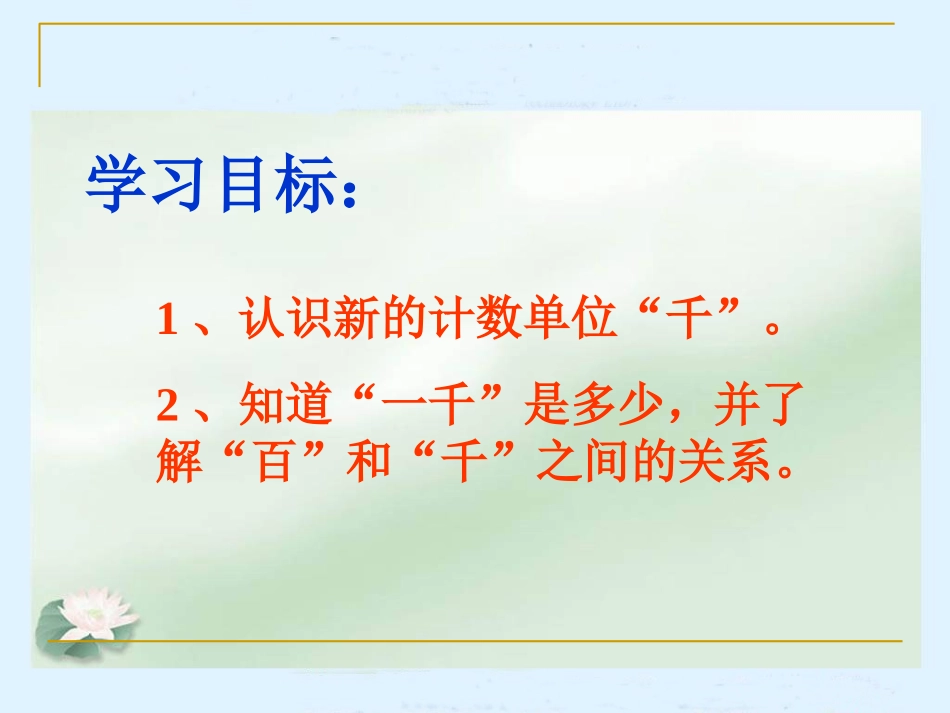 学习目标：

1、认识新的计数单位“千”。

2、知道“一千”是多少，并了解“百”和“千”之间的关系。